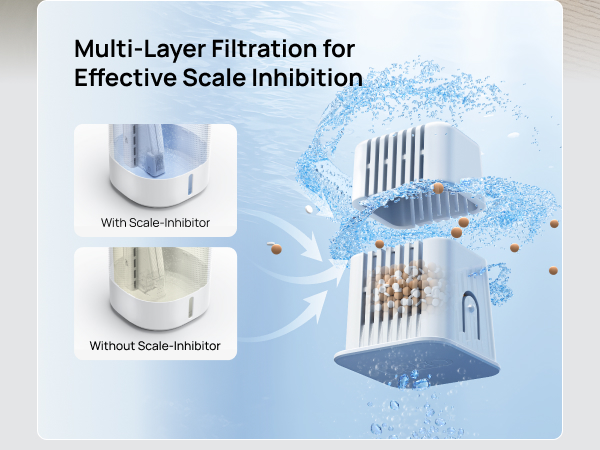 Multi-Layer Filtration for Effective Scale Inhibition

With Scale-Inhibitor

Without Scale-Inhibitor